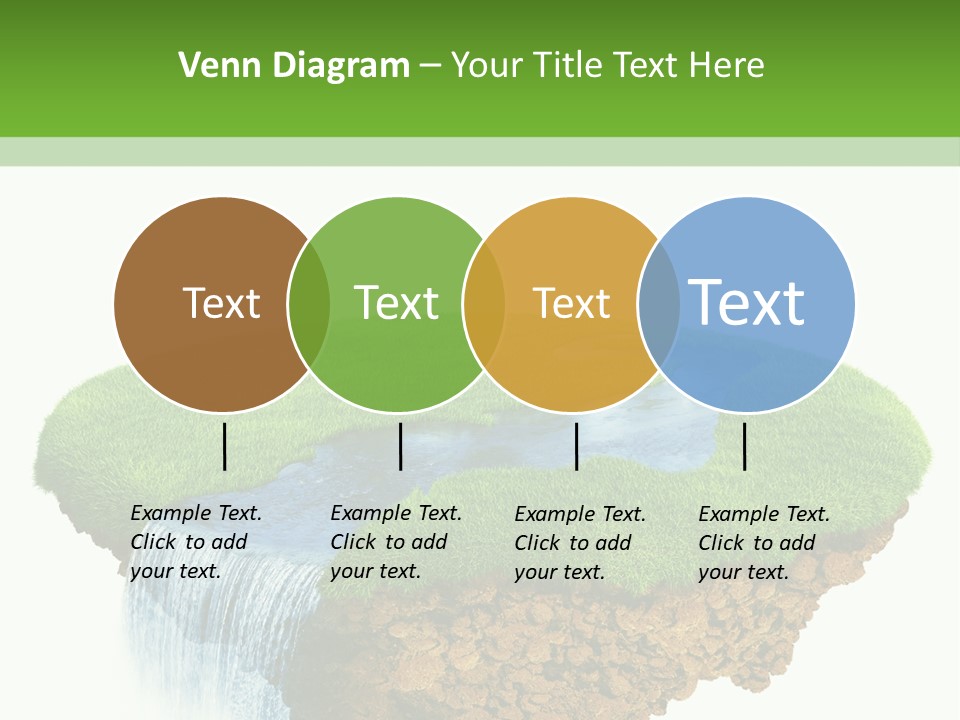 Venn Diagram – Your Title Text Here

Text

Text

Text

Text

Example Text. Click to add your text.

Example Text. Click to add your text.

Example Text. Click to add your text.

Example Text. Click to add your text.